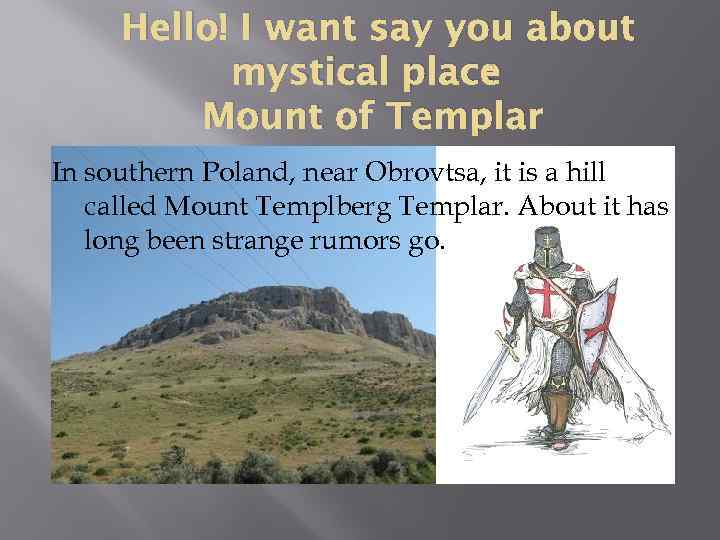 Hello! I want say you about mystical place
Mount of Templar

In southern Poland, near Obrovtsa, it is a hill called Mount Templberg Templar. About it has long been strange rumors go.